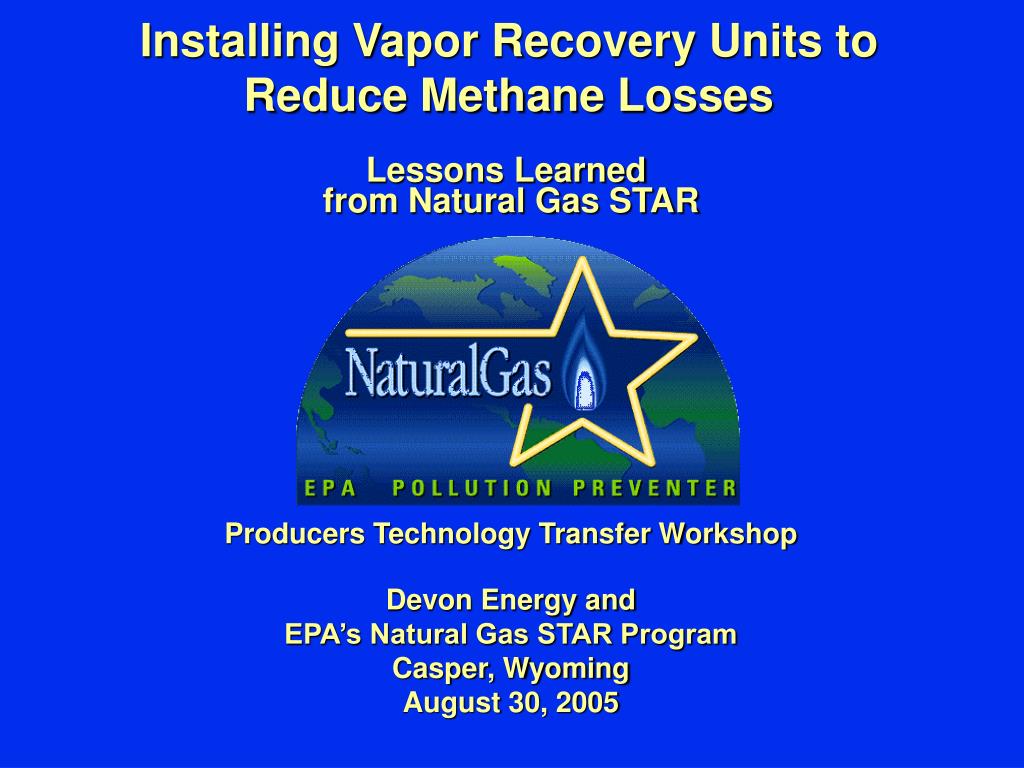 Installing Vapor Recovery Units to Reduce Methane Losses

Lessons Learned
from Natural Gas STAR

NaturalGas

EPA POLLUTION PREVENTER

Producers Technology Transfer Workshop

Devon Energy and
EPA's Natural Gas STAR Program
Casper, Wyoming
August 30, 2005